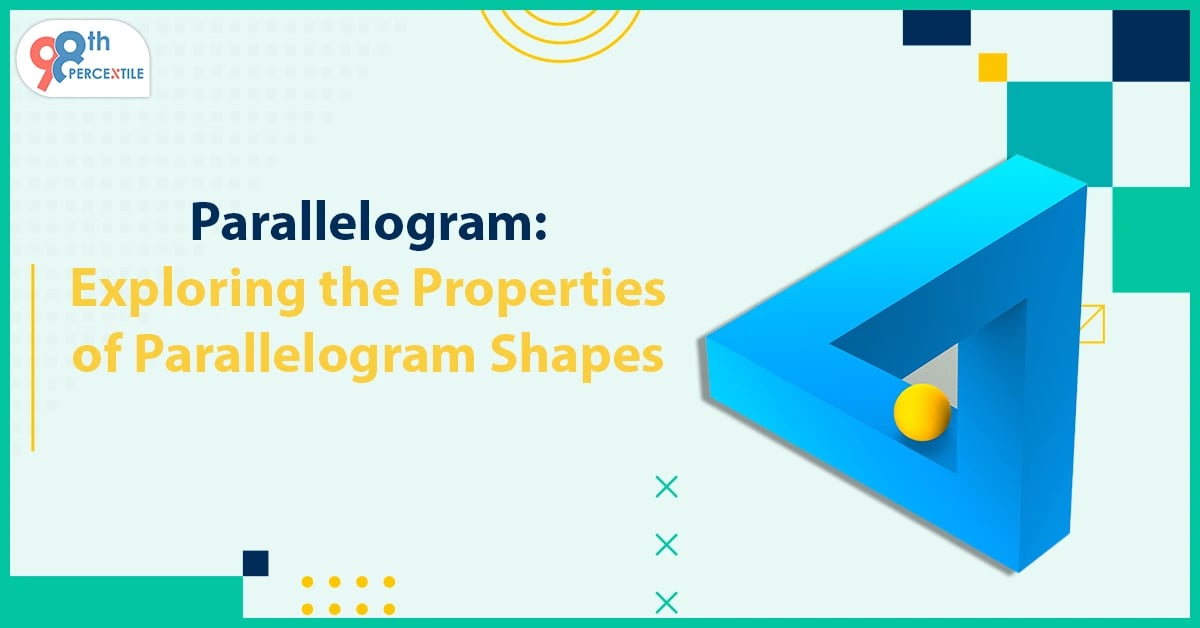 98th PERCENTILE

Parallelogram:
Exploring the Properties of Parallelogram Shapes